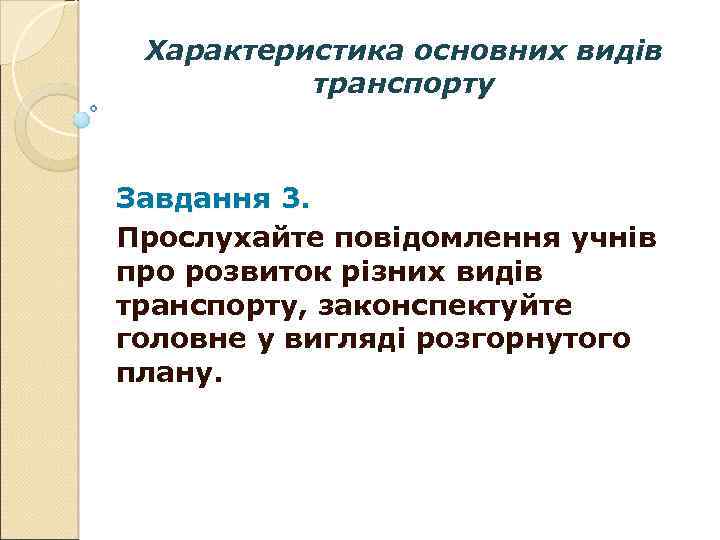 Характеристика основних видів транспорту

Завдання 3.

Прослухайте повідомлення учнів про розвиток різних видів транспорту, законспектуйте головне у вигляді розгорнутого плану.